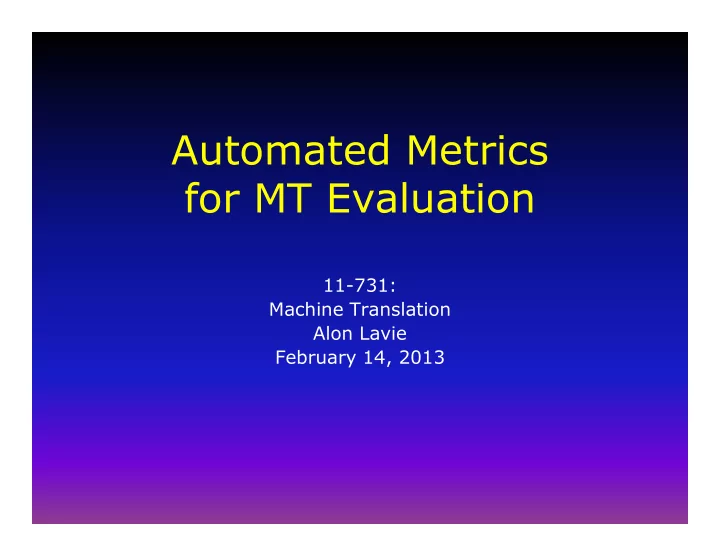 Automated Metrics for MT Evaluation

11-731:
Machine Translation
Alon Lavie
February 14, 2013